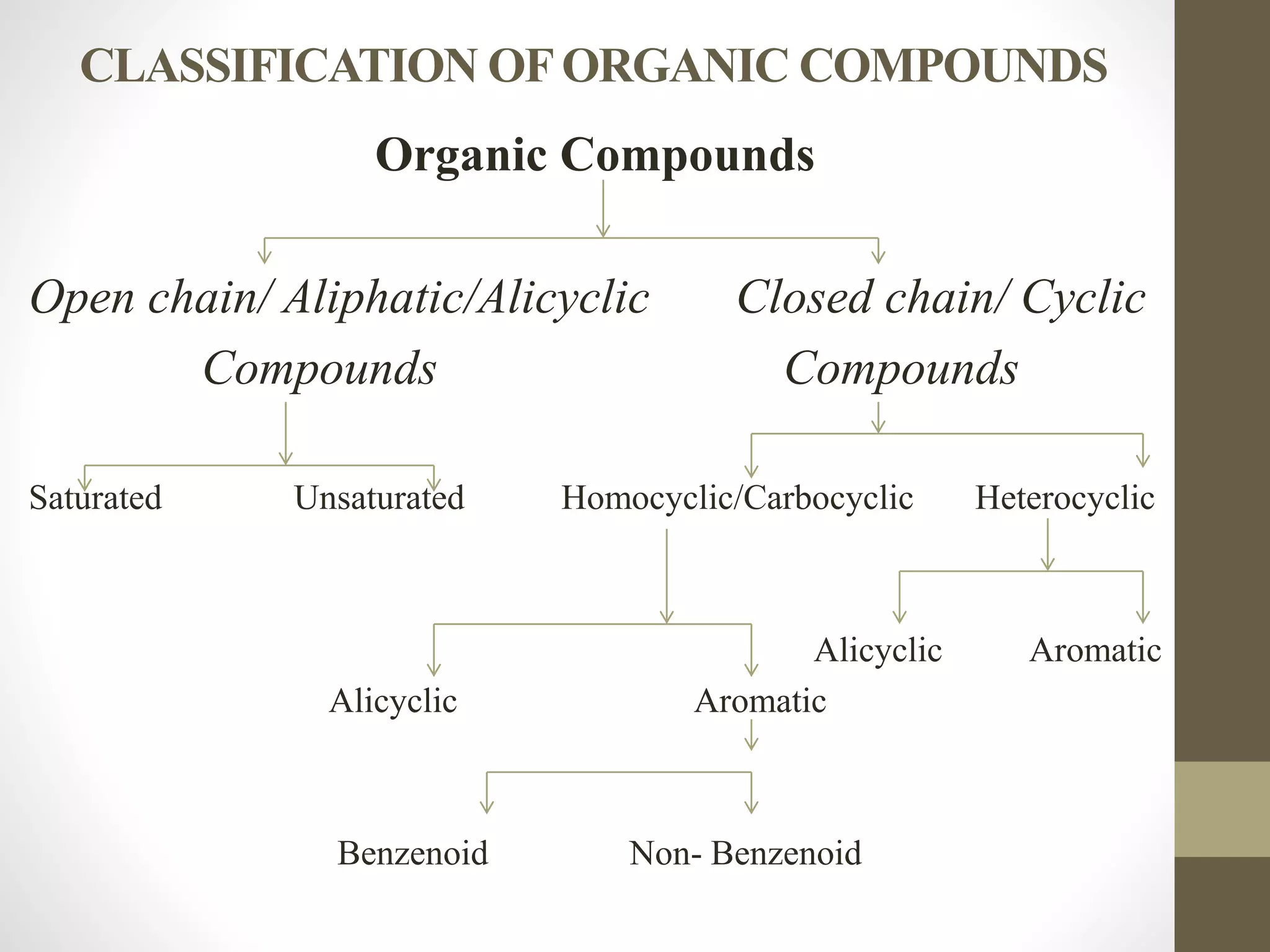 CLASSIFICATION OF ORGANIC COMPOUNDS

Organic Compounds

Open chain/ Aliphatic/Alicyclic Compounds

Closed chain/ Cyclic Compounds

Saturated

Unsaturated

Homocyclic/Carbocyclic

Heterocyclic

Alicyclic

Aromatic

Alicyclic

Aromatic

Benzenoid

Non- Benzenoid